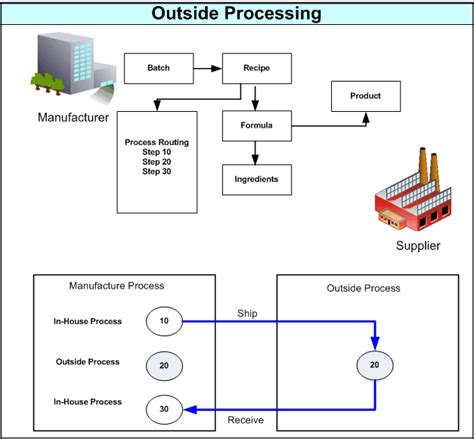 Outside Processing

Manufacturer

Batch

Recipe

Product

Process Routing
Step 10
Step 20
Step 30

Formula

Ingredients

Supplier

Manufacture Process

In-House Process

10

Outside Process

20

In-House Process

30

Ship

Receive

Outside Process

20